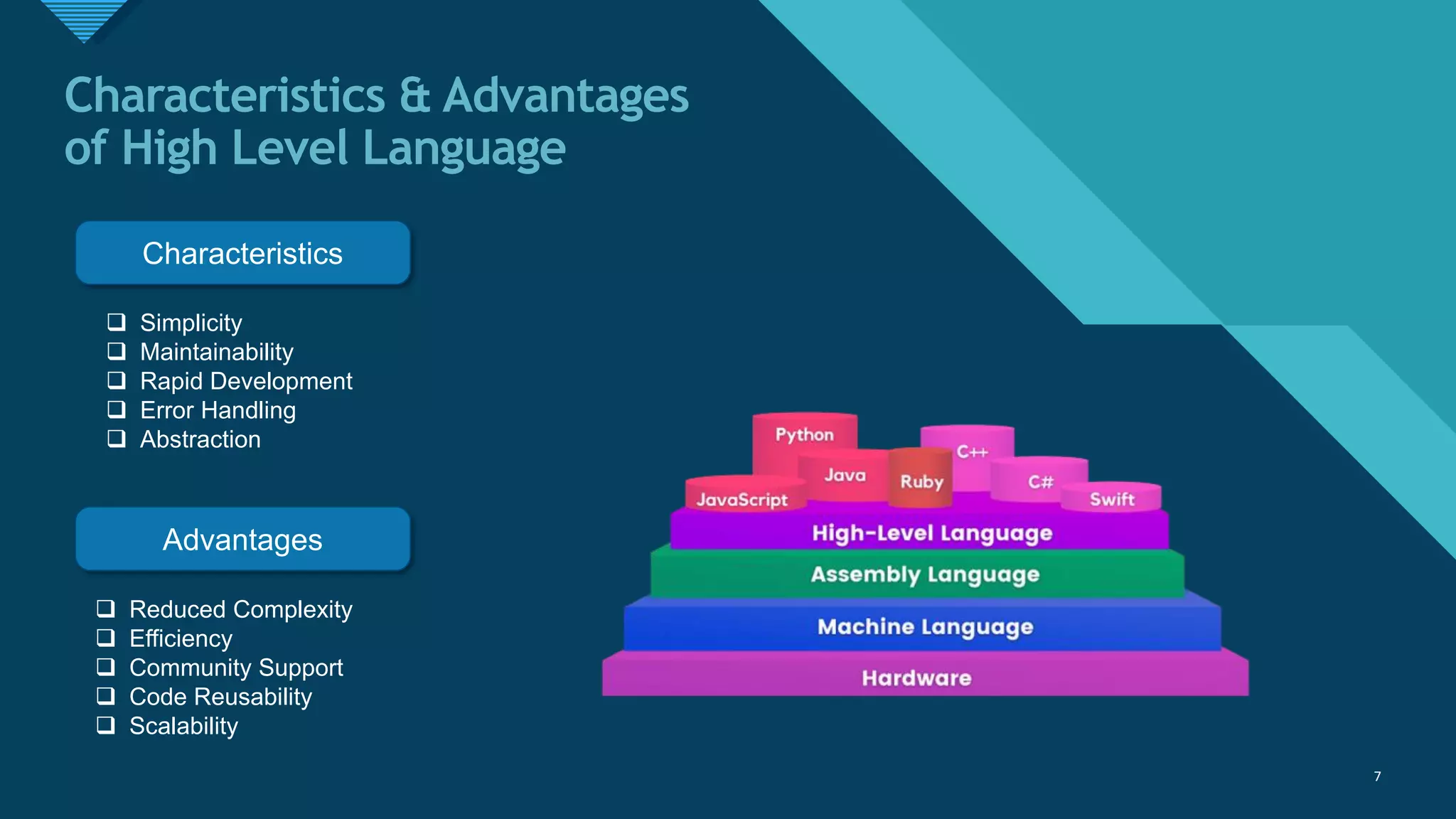 Characteristics & Advantages of High Level Language

Characteristics

❑ Simplicity
❑ Maintainability
❑ Rapid Development
❑ Error Handling
❑ Abstraction

Advantages

❑ Reduced Complexity
❑ Efficiency
❑ Community Support
❑ Code Reusability
❑ Scalability

Python
C++
Java
Ruby
C#
JavaScript
Swift
High-Level Language
Assembly Language
Machine Language
Hardware

7